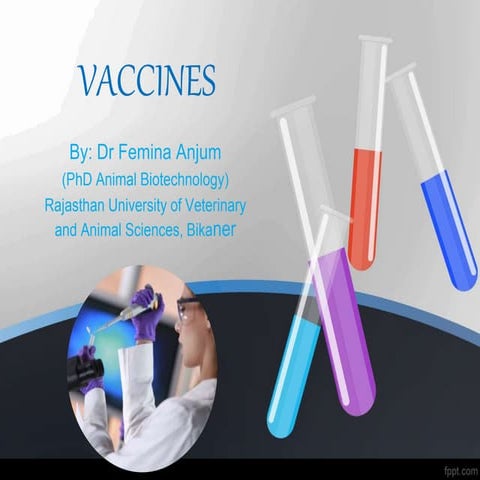 VACCINES

By: Dr Femina Anjum
(PhD Animal Biotechnology)
Rajasthan University of Veterinary and Animal Sciences, Bikaner

fppt.com